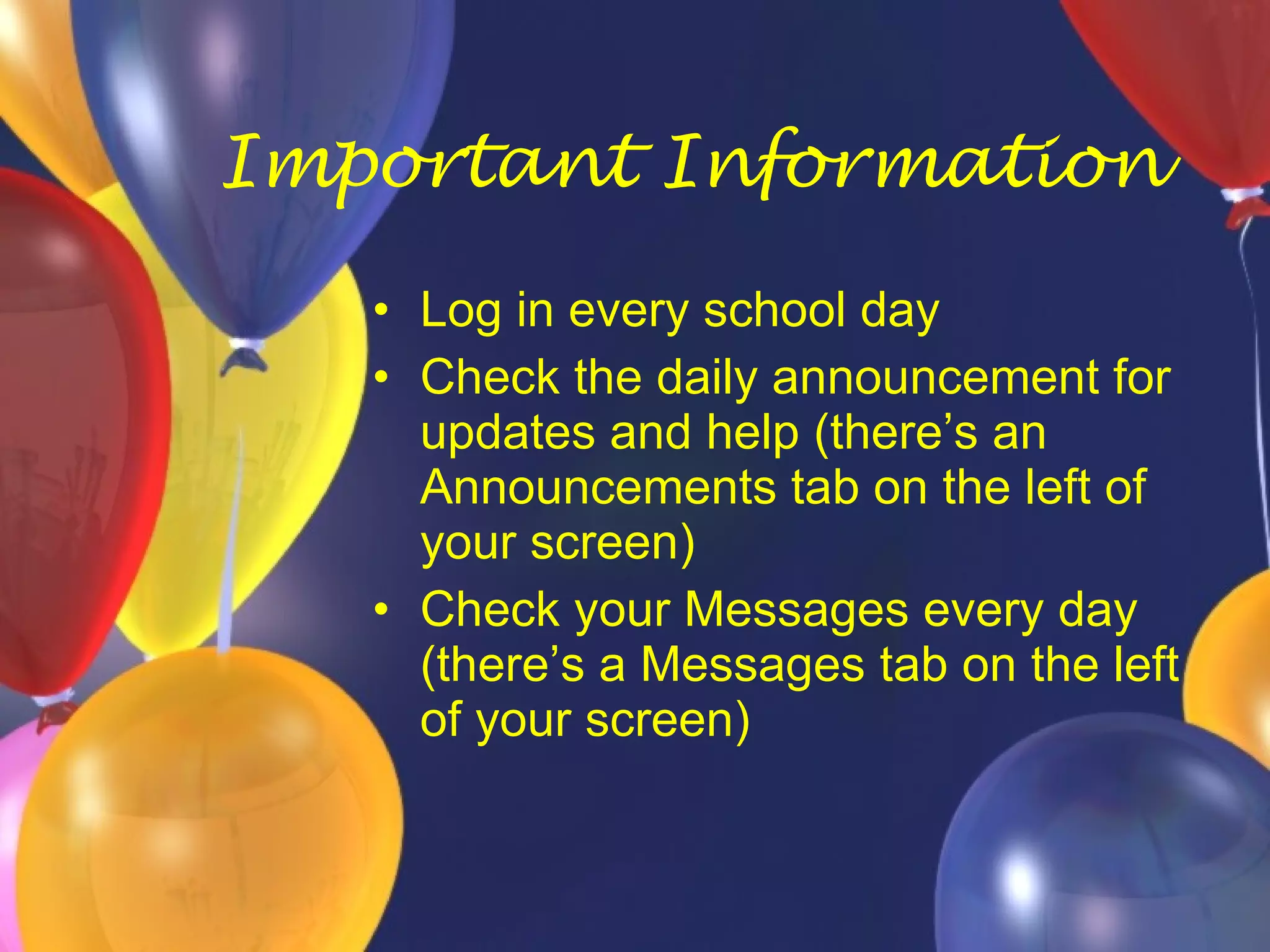 Important Information

• Log in every school day
• Check the daily announcement for updates and help (there’s an Announcements tab on the left of your screen)
• Check your Messages every day (there’s a Messages tab on the left of your screen)